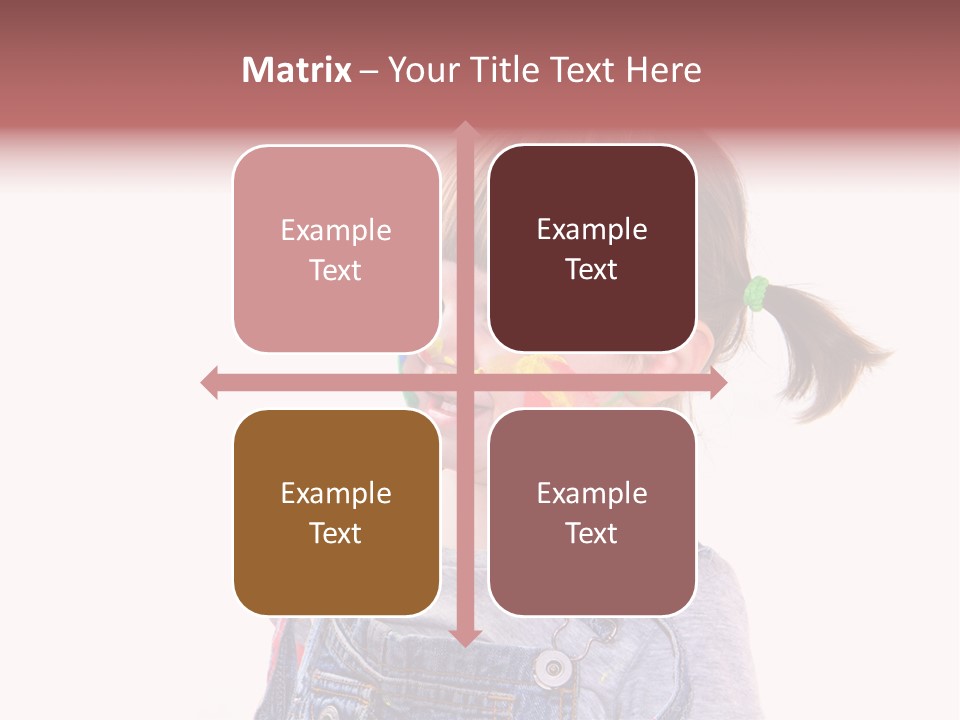 Matrix – Your Title Text Here

Example Text

Example Text

Example Text

Example Text